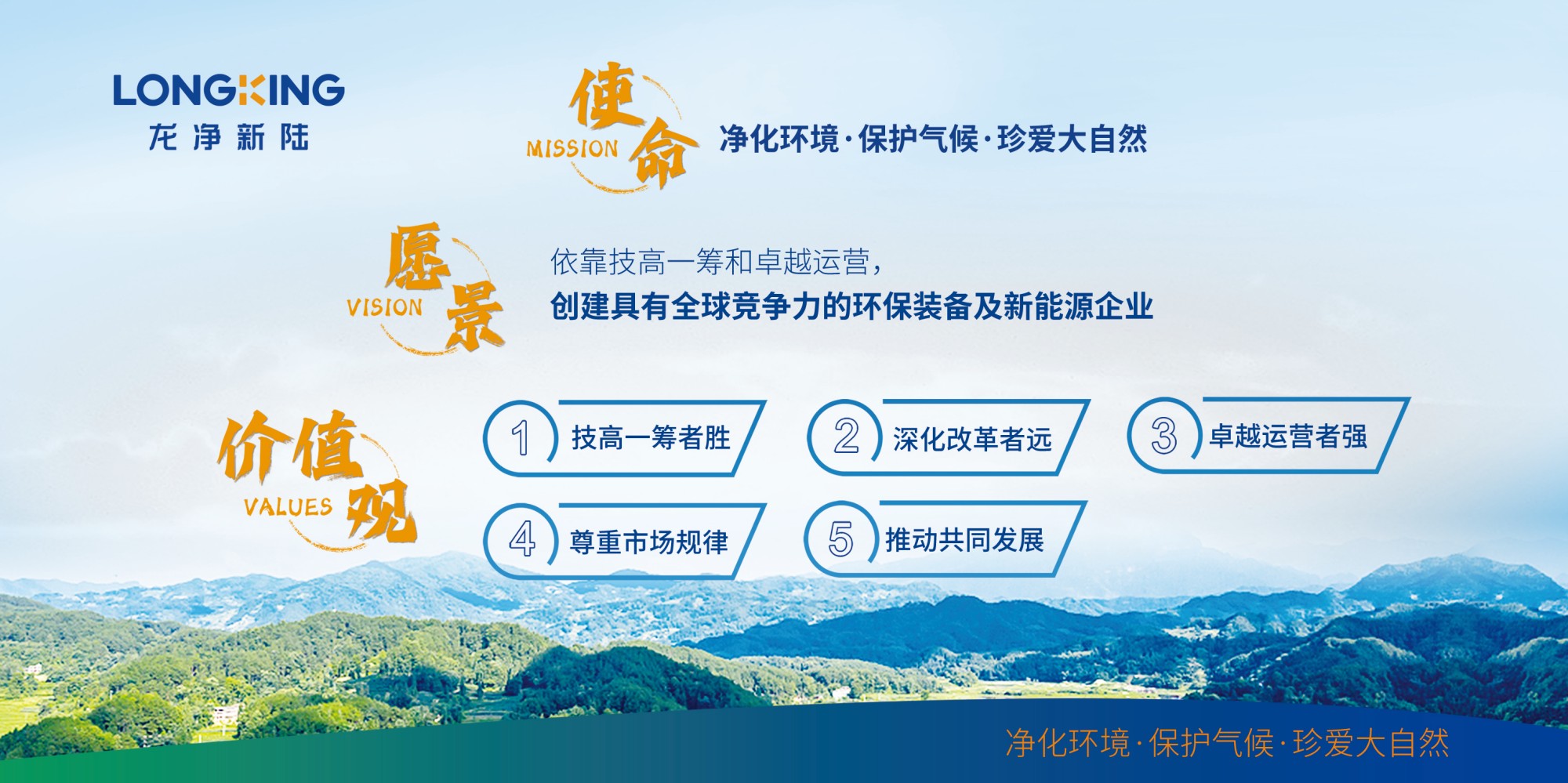 LONGKING
龙净新陆

使命
MISSION
净化环境·保护气候·珍爱大自然

愿景
VISION
依靠技高一筹和卓越运营，
创建具有全球竞争力的环保装备及新能源企业

价值观
VALUES
1 技高一筹者胜
2 深化改革者远
3 卓越运营者强
4 尊重市场规律
5 推动共同发展

净化环境·保护气候·珍爱大自然